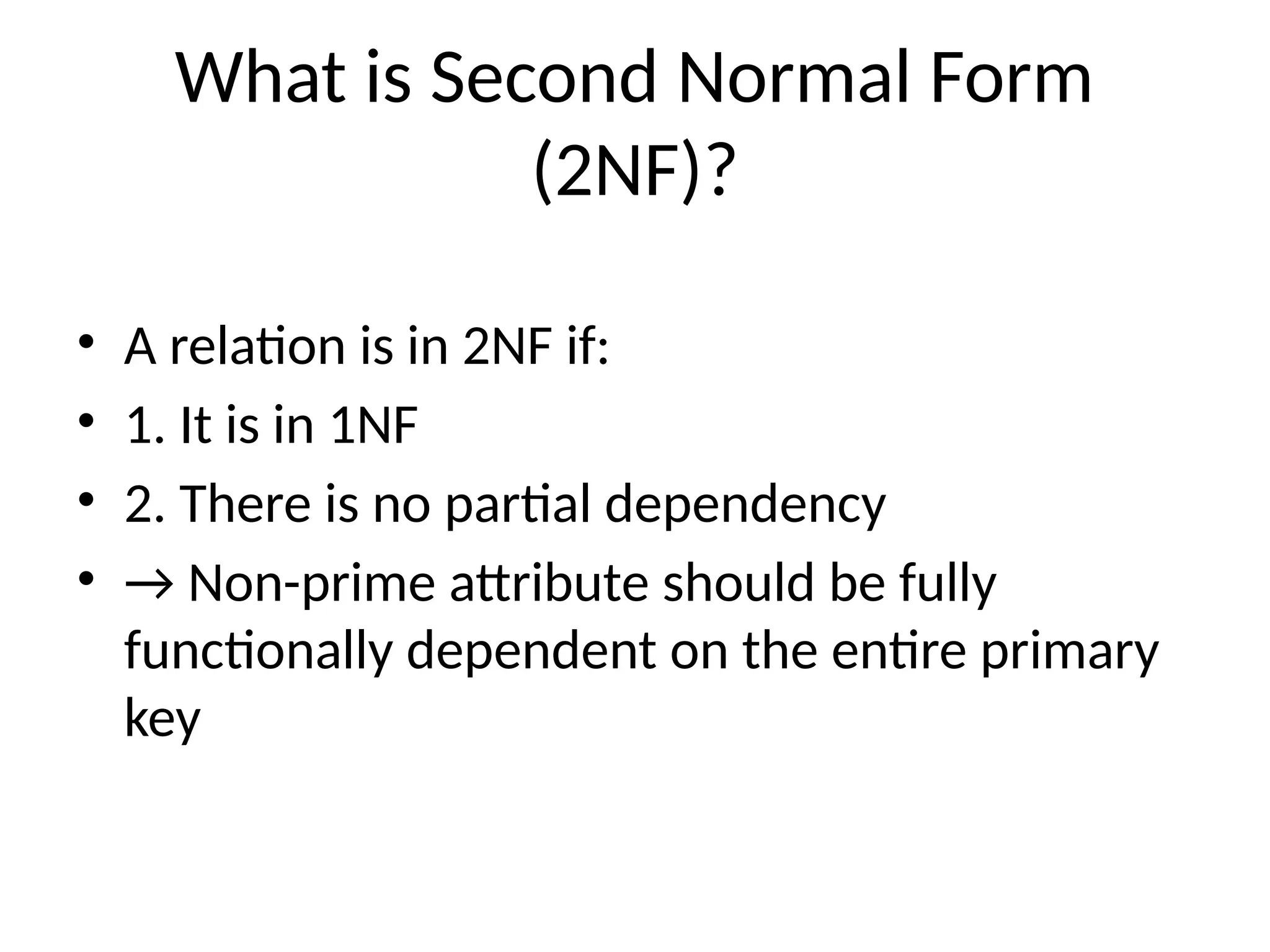 What is Second Normal Form (2NF)?

• A relation is in 2NF if:
• 1. It is in 1NF
• 2. There is no partial dependency
• → Non-prime attribute should be fully functionally dependent on the entire primary key